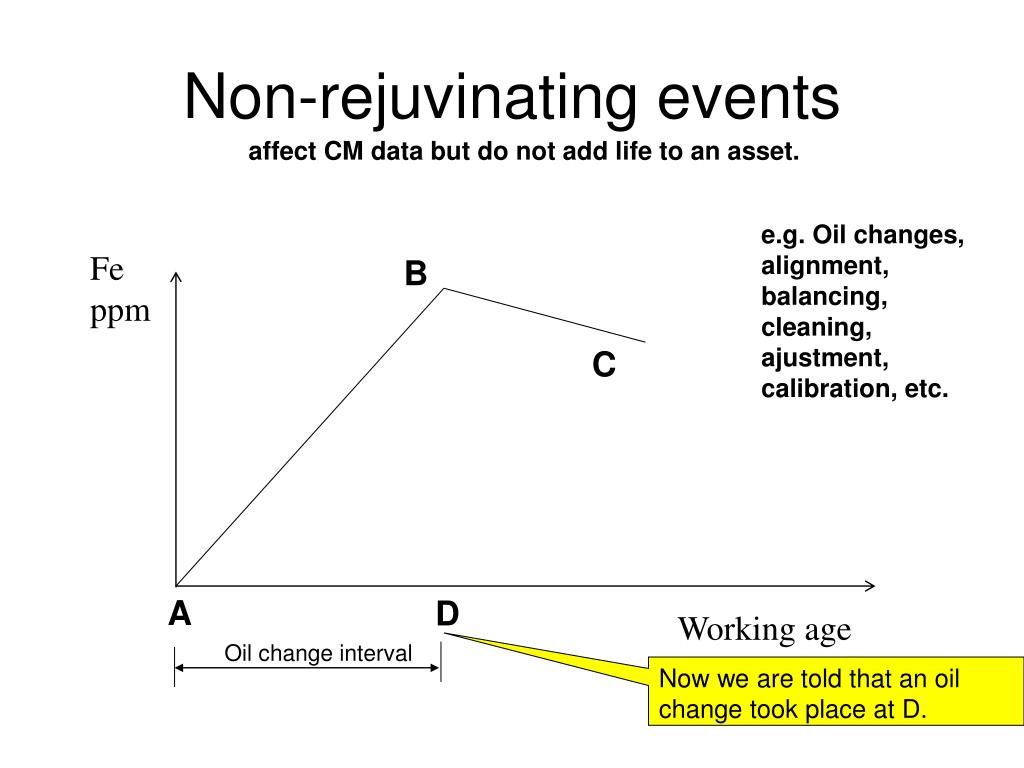 Non-rejuvinating events
affect CM data but do not add life to an asset.

e.g. Oil changes, alignment, balancing, cleaning, ajustment, calibration, etc.

Fe
ppm

B

C

A

D

Working age

Oil change interval

Now we are told that an oil change took place at D.